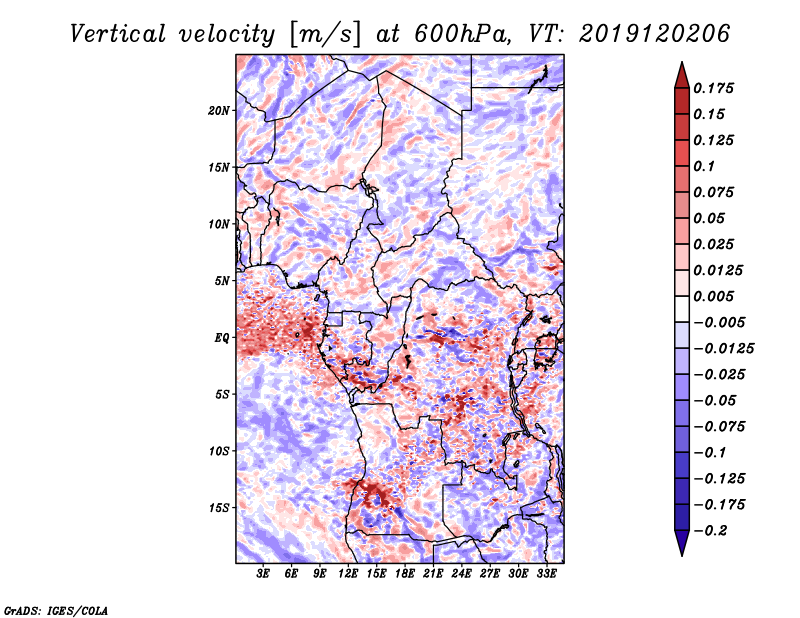 Vertical velocity [m/s] at 600hPa, VT: 2019120206

20N
15N
10N
5N
EQ
5S
10S
15S

3E 6E 9E 12E 15E 18E 21E 24E 27E 30E 33E

0.175
0.15
0.125
0.1
0.075
0.05
0.025
0.0125
0.005
−0.005
−0.0125
−0.025
−0.05
−0.075
−0.1
−0.125
−0.175
−0.2

GrADS: IGES/COLA